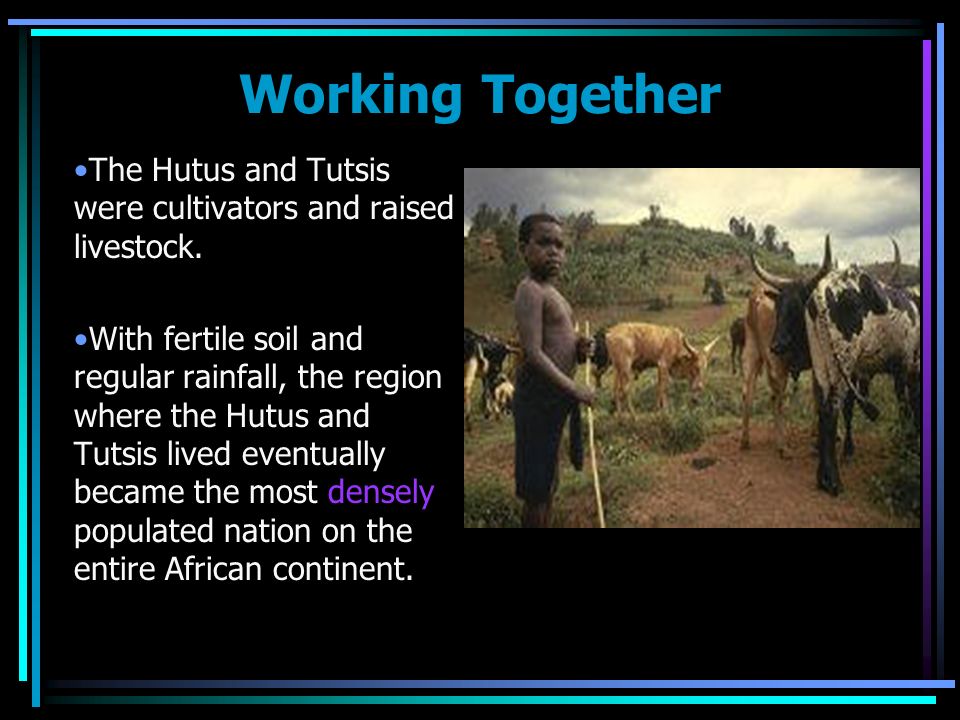 Working Together

•The Hutus and Tutsis were cultivators and raised livestock.

•With fertile soil and regular rainfall, the region where the Hutus and Tutsis lived eventually became the most densely populated nation on the entire African continent.